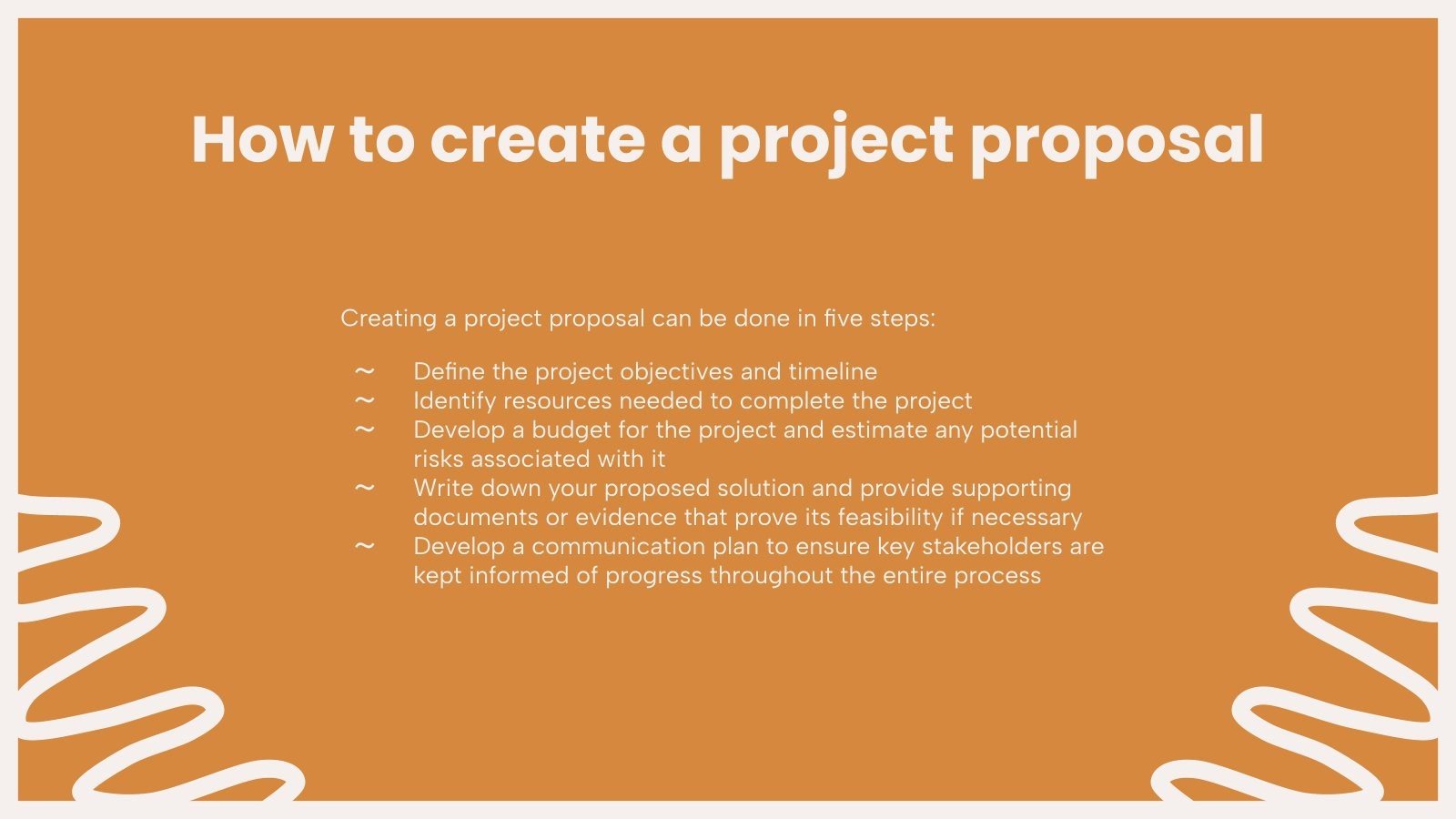 How to create a project proposal

Creating a project proposal can be done in five steps:

~ Define the project objectives and timeline
~ Identify resources needed to complete the project
~ Develop a budget for the project and estimate any potential risks associated with it
~ Write down your proposed solution and provide supporting documents or evidence that prove its feasibility if necessary
~ Develop a communication plan to ensure key stakeholders are kept informed of progress throughout the entire process